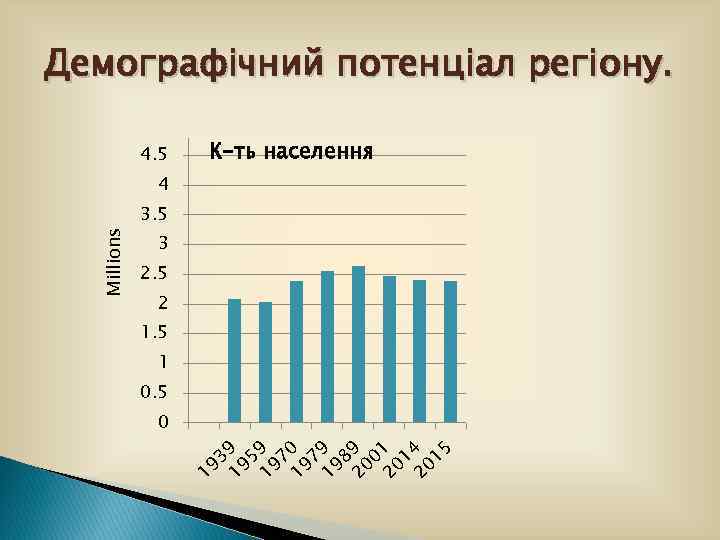 Демографічний потенціал регіону.

К-ть населення

Millions

4.5
4
3.5
3
2.5
2
1.5
1
0.5
0

1939 1959 1970 1979 1989 2001 2014 2015